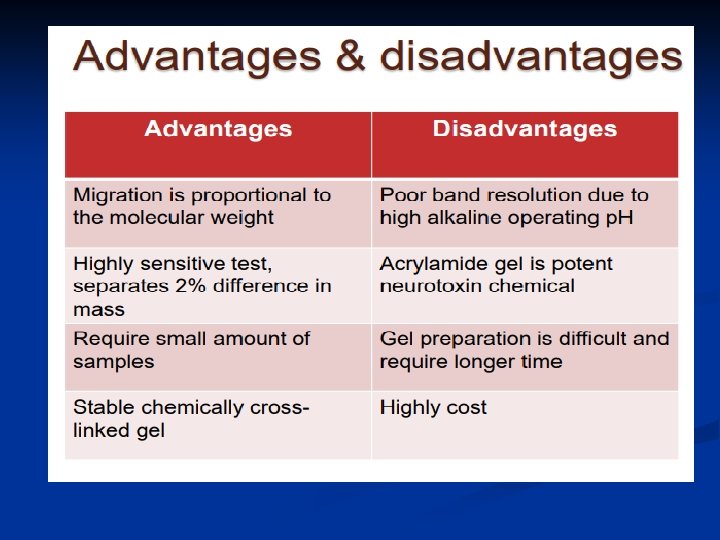 Advantages & disadvantages

| Advantages | Disadvantages |
|---|---|
| Migration is proportional to the molecular weight | Poor band resolution due to high alkaline operating pH |
| Highly sensitive test, separates 2% difference in mass | Acrylamide gel is potent neurotoxin chemical |
| Require small amount of samples | Gel preparation is difficult and require longer time |
| Stable chemically cross-linked gel | Highly cost |